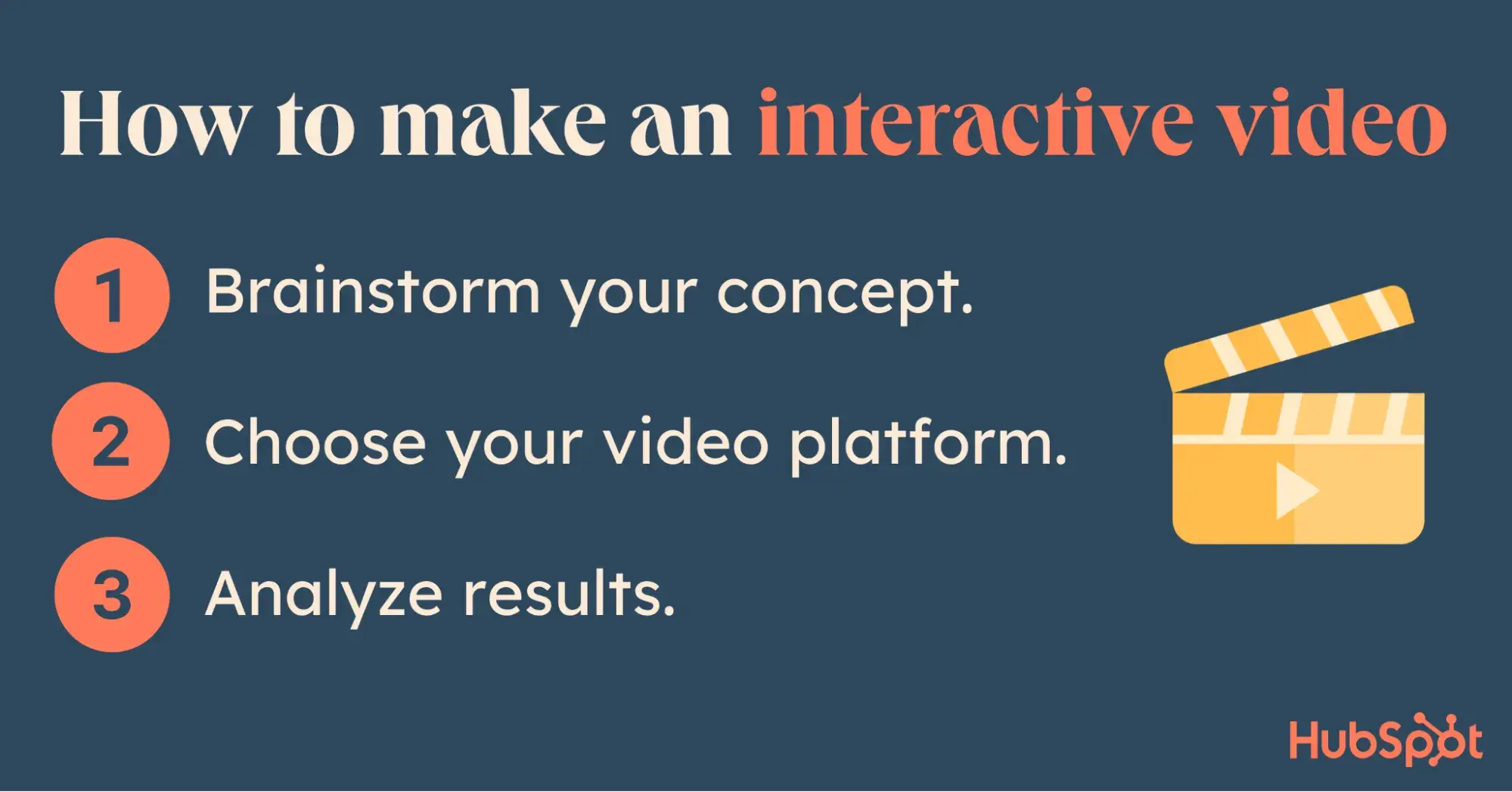 How to make an interactive video

1 Brainstorm your concept.

2 Choose your video platform.

3 Analyze results.

HubSpot